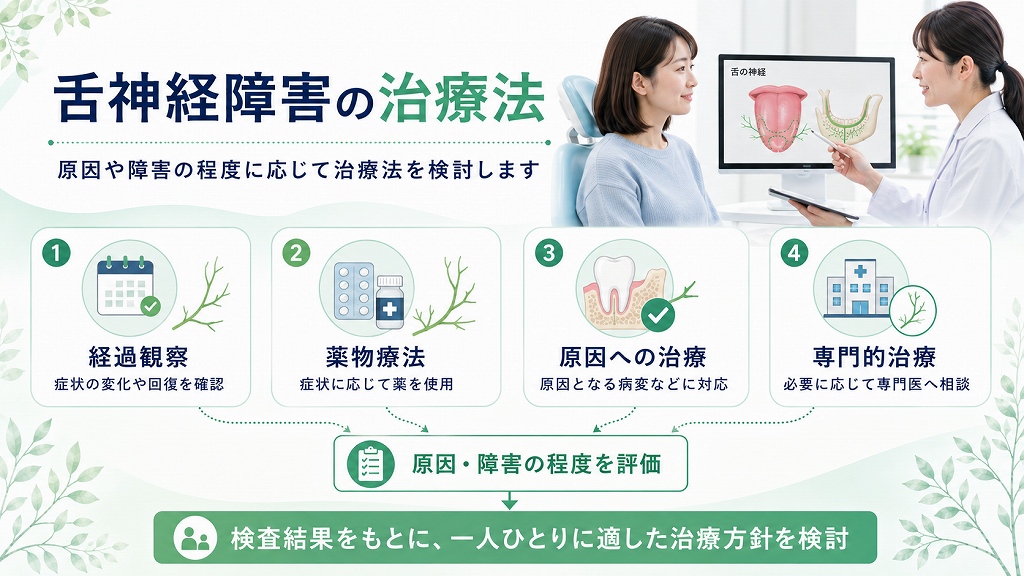 舌神経障害の治療法

原因や障害の程度に応じて治療法を検討します

舌の神経

1
経過観察
症状の変化や回復を確認

2
薬物療法
症状に応じて薬を使用

3
原因への治療
原因となる病変などに対応

4
専門的治療
必要に応じて専門医へ相談

原因・障害の程度を評価

検査結果をもとに、一人ひとりに適した治療方針を検討